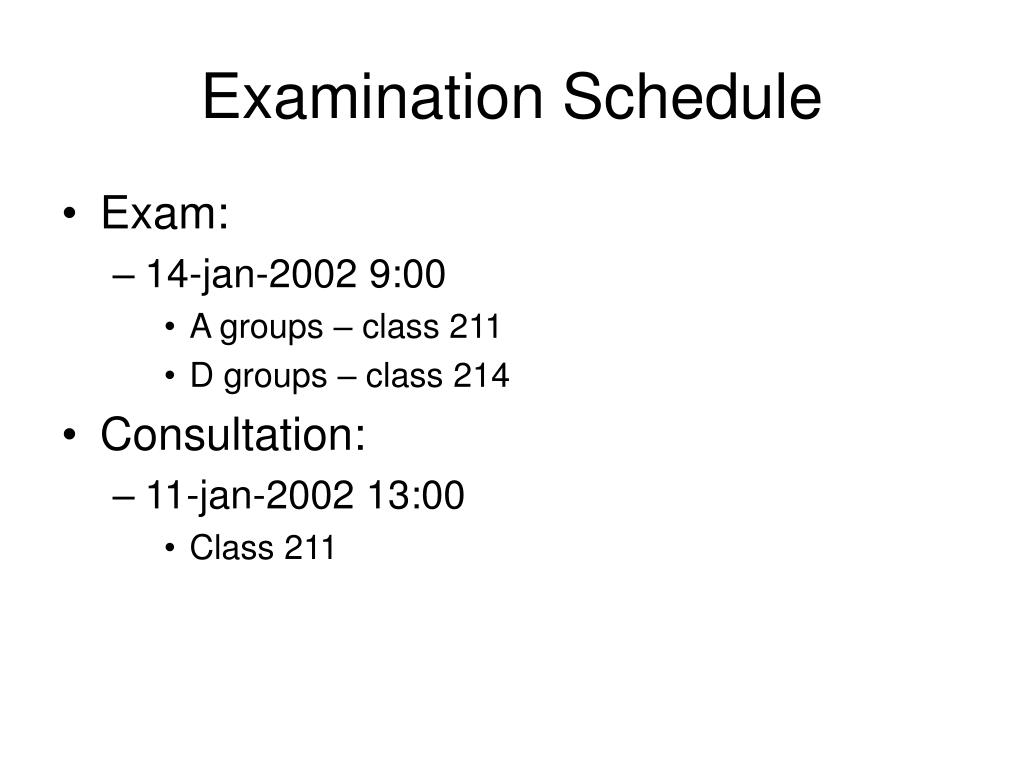 Examination Schedule

• Exam:
– 14-jan-2002 9:00
• A groups – class 211
• D groups – class 214
• Consultation:
– 11-jan-2002 13:00
• Class 211